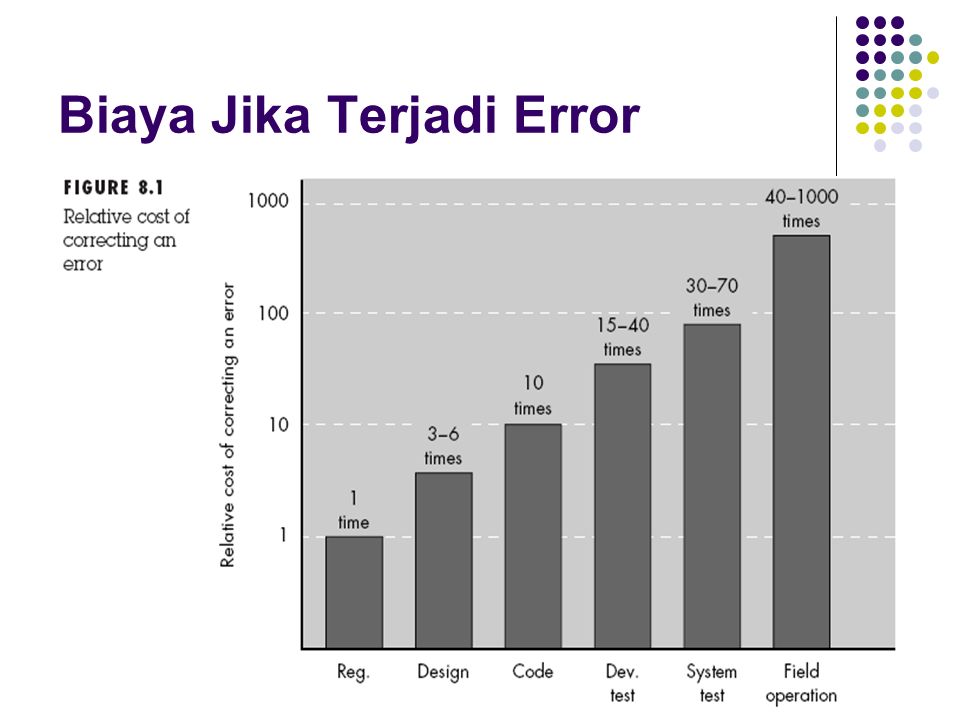 Biaya Jika Terjadi Error

FIGURE 8.1
Relative cost of correcting an error

Relative cost of correcting an error

1000
100
10
1

1 time
3–6 times
10 times
15–40 times
30–70 times
40–1000 times

Reg.
Design
Code
Dev. test
System test
Field operation